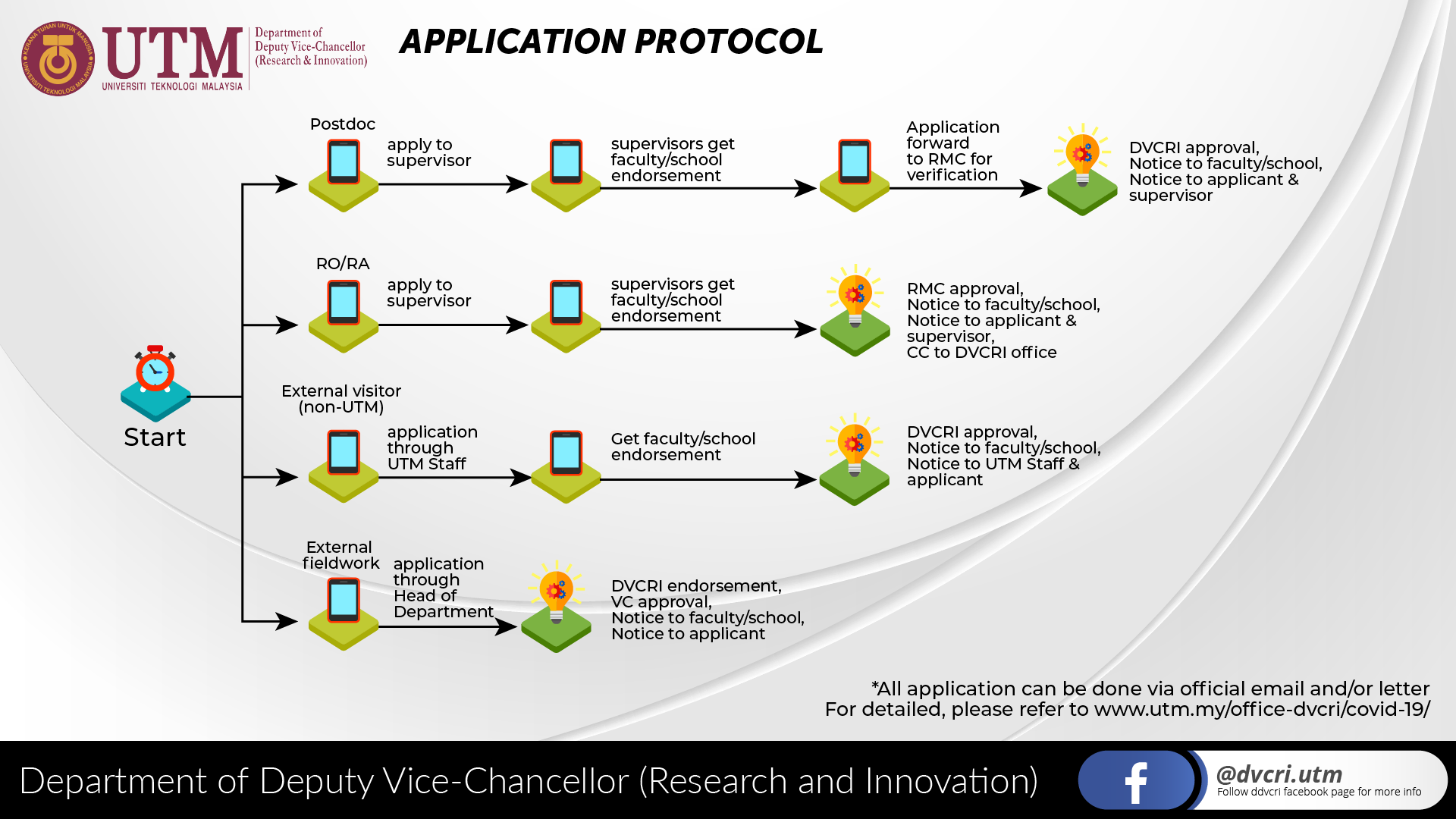 KERANA TUHAN UNTUK MANUSIA UNIVERSITI TEKNOLOGI MALAYSIA
UTM
UNIVERSITI TEKNOLOGI MALAYSIA
Department of Deputy Vice-Chancellor (Research & Innovation)

APPLICATION PROTOCOL

Start

Postdoc
apply to supervisor
supervisors get faculty/school endorsement
Application forward to RMC for verification
DVCRI approval, Notice to faculty/school, Notice to applicant & supervisor

RO/RA
apply to supervisor
supervisors get faculty/school endorsement
RMC approval, Notice to faculty/school, Notice to applicant & supervisor, CC to DVCRI office

External visitor (non-UTM)
application through UTM Staff
Get faculty/school endorsement
DVCRI approval, Notice to faculty/school, Notice to UTM Staff & applicant

External fieldwork
application through Head of Department
DVCRI endorsement, VC approval, Notice to faculty/school, Notice to applicant

*All application can be done via official email and/or letter
For detailed, please refer to www.utm.my/office-dvcri/covid-19/

Department of Deputy Vice-Chancellor (Research and Innovation)
f
@dvcri.utm
Follow ddvcri facebook page for more info